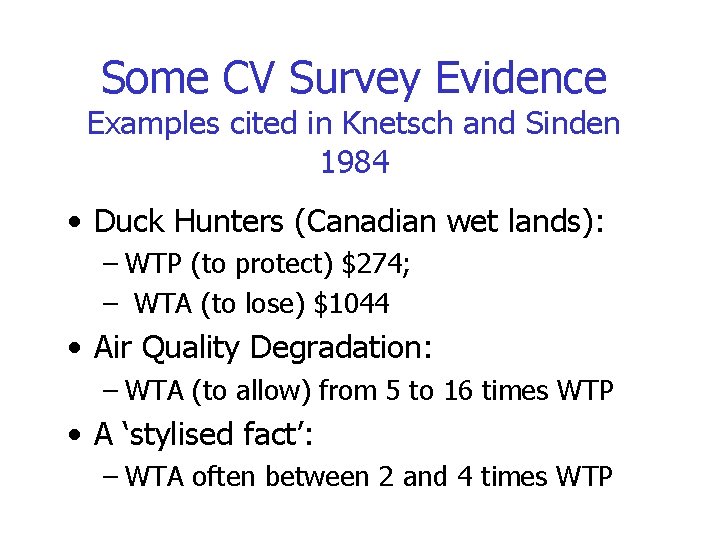 Some CV Survey Evidence
Examples cited in Knetsch and Sinden 1984

• Duck Hunters (Canadian wet lands):
– WTP (to protect) \$274;
– WTA (to lose) \$1044
• Air Quality Degradation:
– WTA (to allow) from 5 to 16 times WTP
• A ‘stylised fact’:
– WTA often between 2 and 4 times WTP